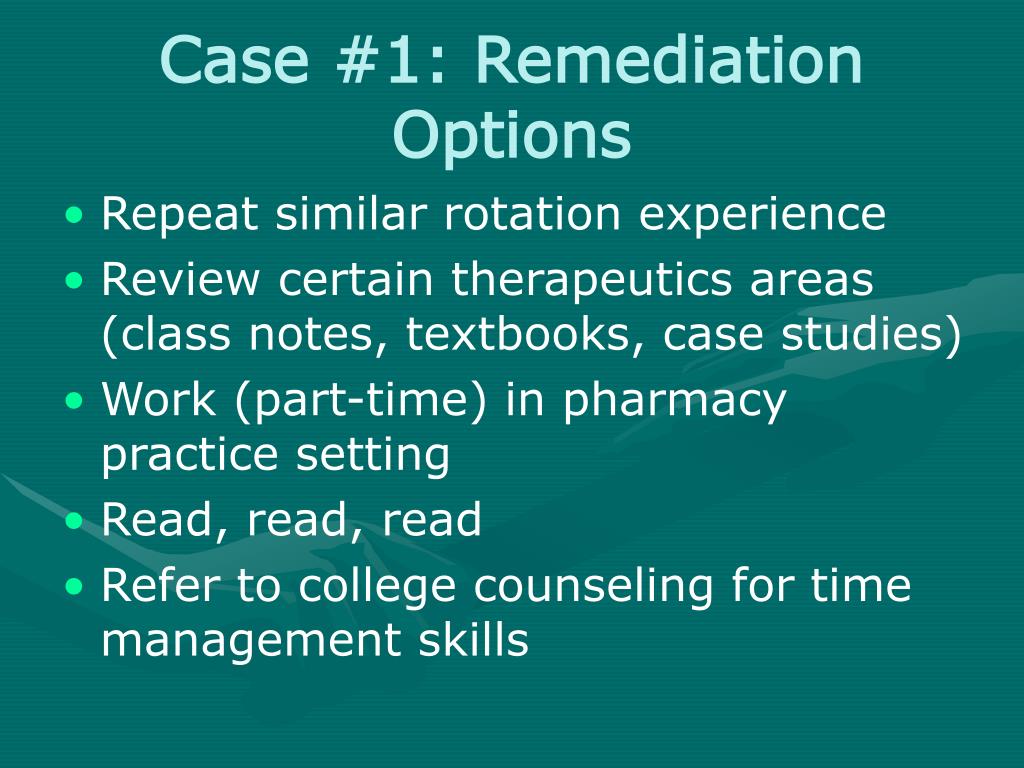 Case #1: Remediation Options

• Repeat similar rotation experience
• Review certain therapeutics areas (class notes, textbooks, case studies)
• Work (part-time) in pharmacy practice setting
• Read, read, read
• Refer to college counseling for time management skills